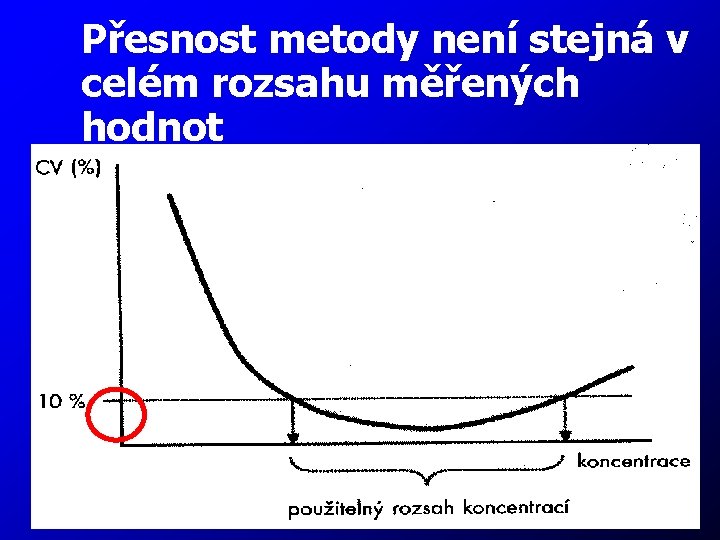 Přesnost metody není stejná v celém rozsahu měřených hodnot

CV (%)

10 %

koncentrace

použitelný rozsah koncentrací